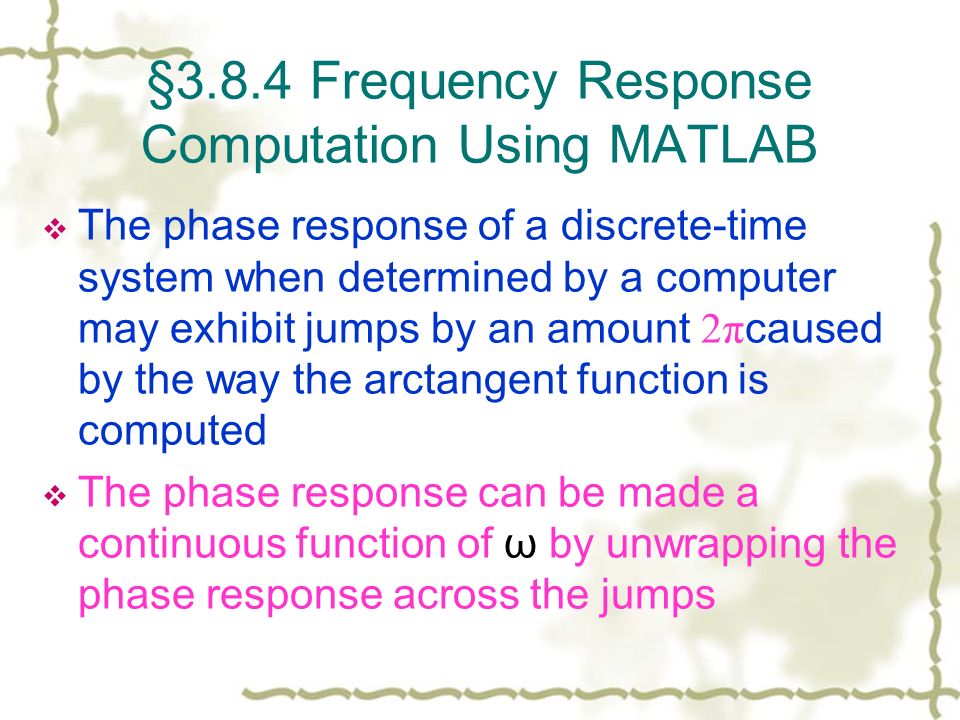 §3.8.4 Frequency Response Computation Using MATLAB

❖ The phase response of a discrete-time system when determined by a computer may exhibit jumps by an amount $2\pi$caused by the way the arctangent function is computed

❖ The phase response can be made a continuous function of $\omega$ by unwrapping the phase response across the jumps